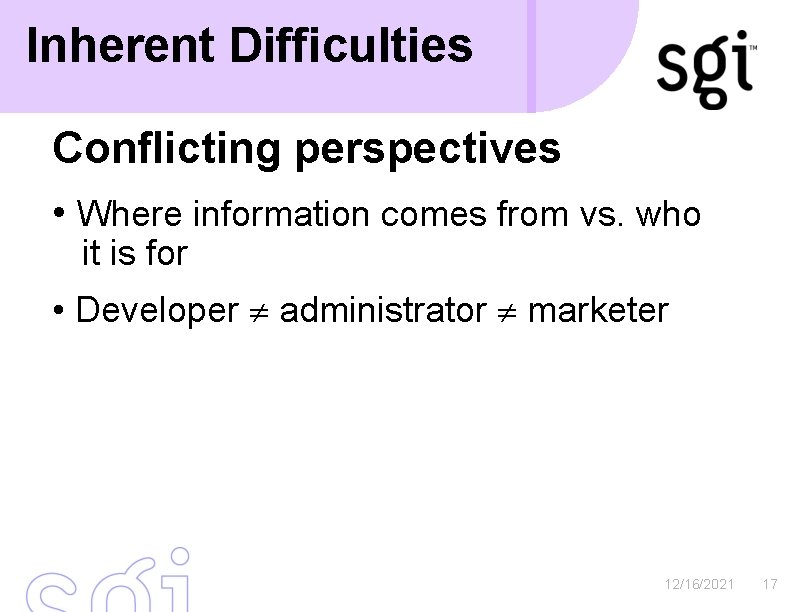 Inherent Difficulties

sgi™

Conflicting perspectives

• Where information comes from vs. who it is for

• Developer $\neq$ administrator $\neq$ marketer

sgi

12/16/2021 17